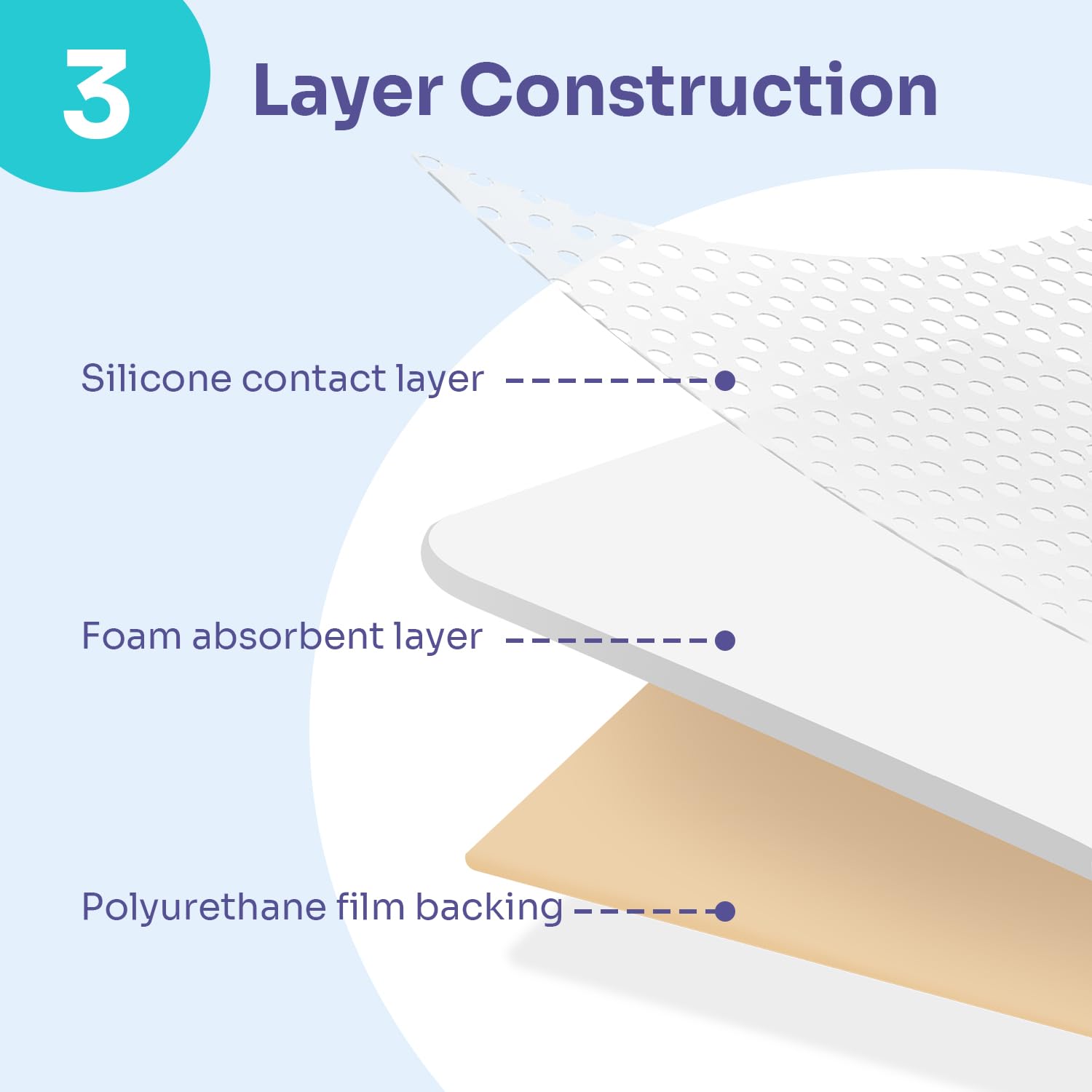 3 Layer Construction

Silicone contact layer

Foam absorbent layer

Polyurethane film backing